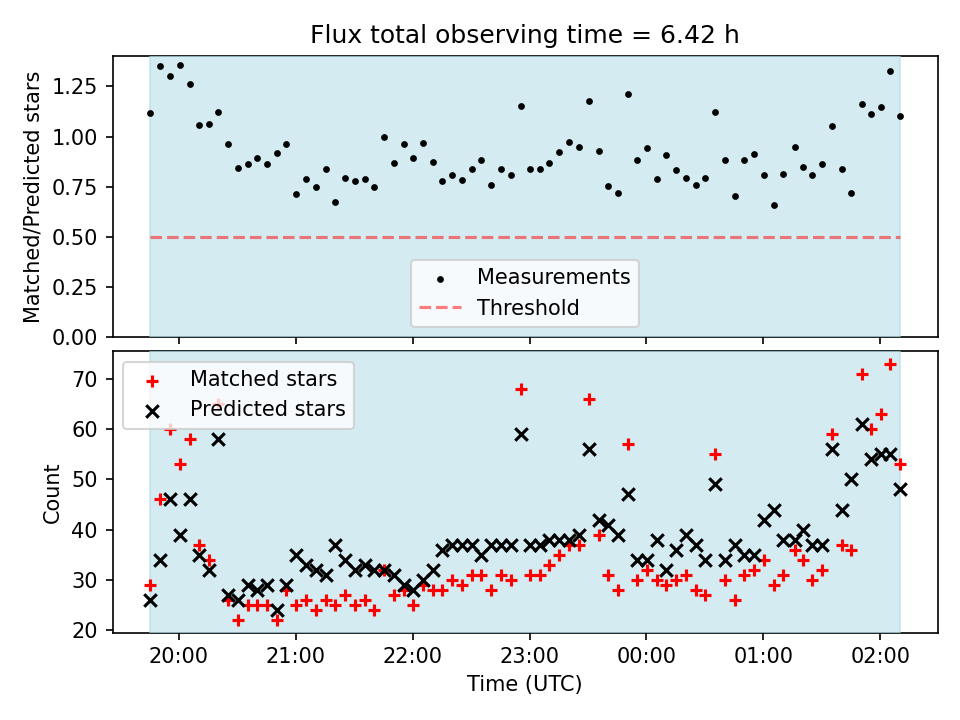 Flux total observing time = 6.42 h

Matched/Predicted stars

1.25
1.00
0.75
0.50
0.25
0.00

Measurements
Threshold

Matched stars
Predicted stars

Count

70
60
50
40
30
20

20:00
21:00
22:00
23:00
00:00
01:00
02:00

Time (UTC)